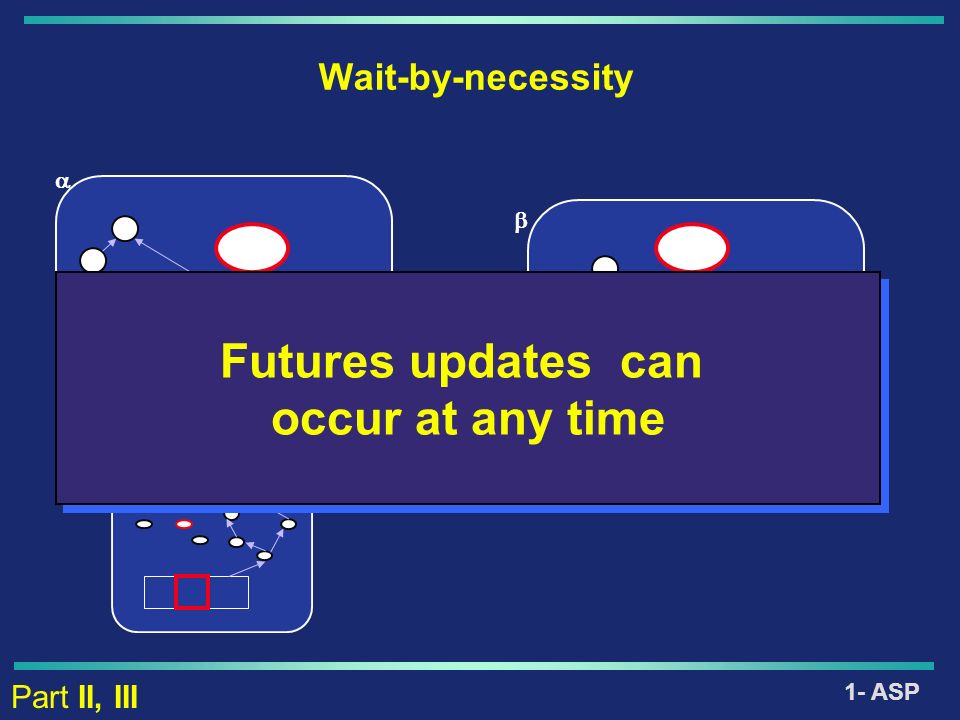 Wait-by-necessity

$\alpha$

$\beta$

Futures updates can occur at any time

Part II, III

1- ASP